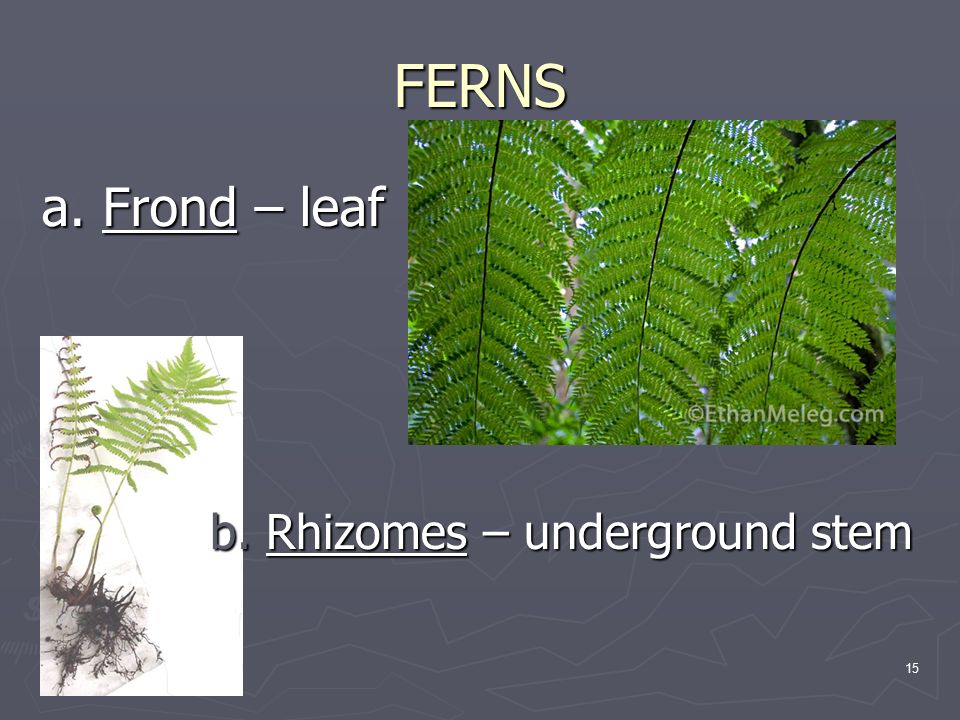 FERNS

a. Frond – leaf

©EthanMeleg.com

b. Rhizomes – underground stem

15